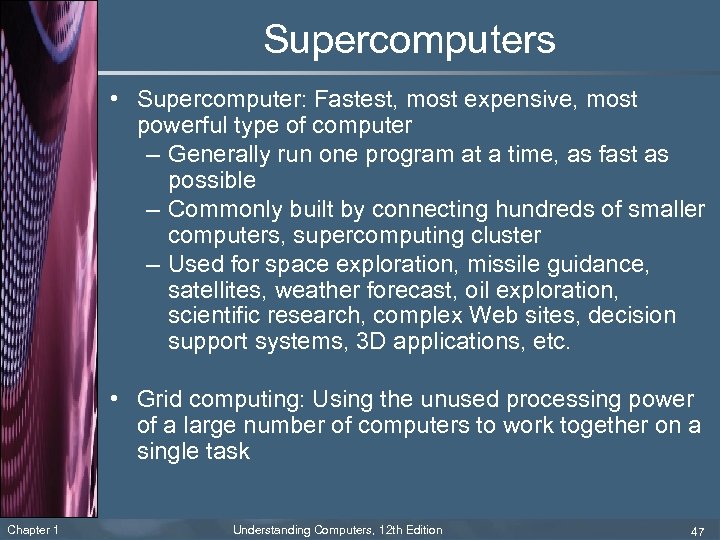 Supercomputers

• Supercomputer: Fastest, most expensive, most powerful type of computer
– Generally run one program at a time, as fast as possible
– Commonly built by connecting hundreds of smaller computers, supercomputing cluster
– Used for space exploration, missile guidance, satellites, weather forecast, oil exploration, scientific research, complex Web sites, decision support systems, 3D applications, etc.

• Grid computing: Using the unused processing power of a large number of computers to work together on a single task

Chapter 1 Understanding Computers, 12th Edition 47